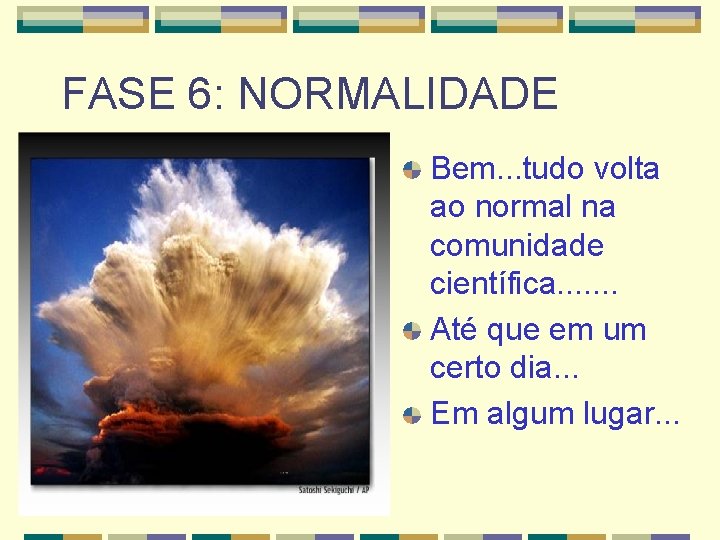 FASE 6: NORMALIDADE

Satoshi Sekiguchi / AP

Bem...tudo volta ao normal na comunidade científica.......

Até que em um certo dia...

Em algum lugar...